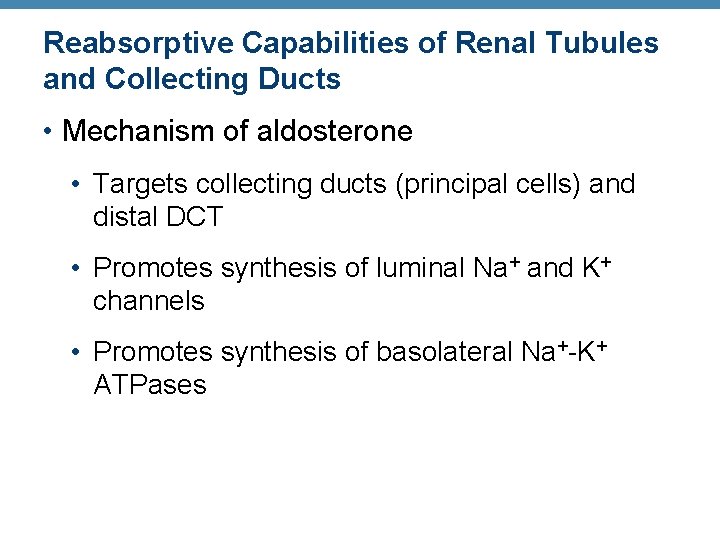 Reabsorptive Capabilities of Renal Tubules and Collecting Ducts

• Mechanism of aldosterone

• Targets collecting ducts (principal cells) and distal DCT

• Promotes synthesis of luminal $Na^+$ and $K^+$ channels

• Promotes synthesis of basolateral $Na^+$-$K^+$ ATPases